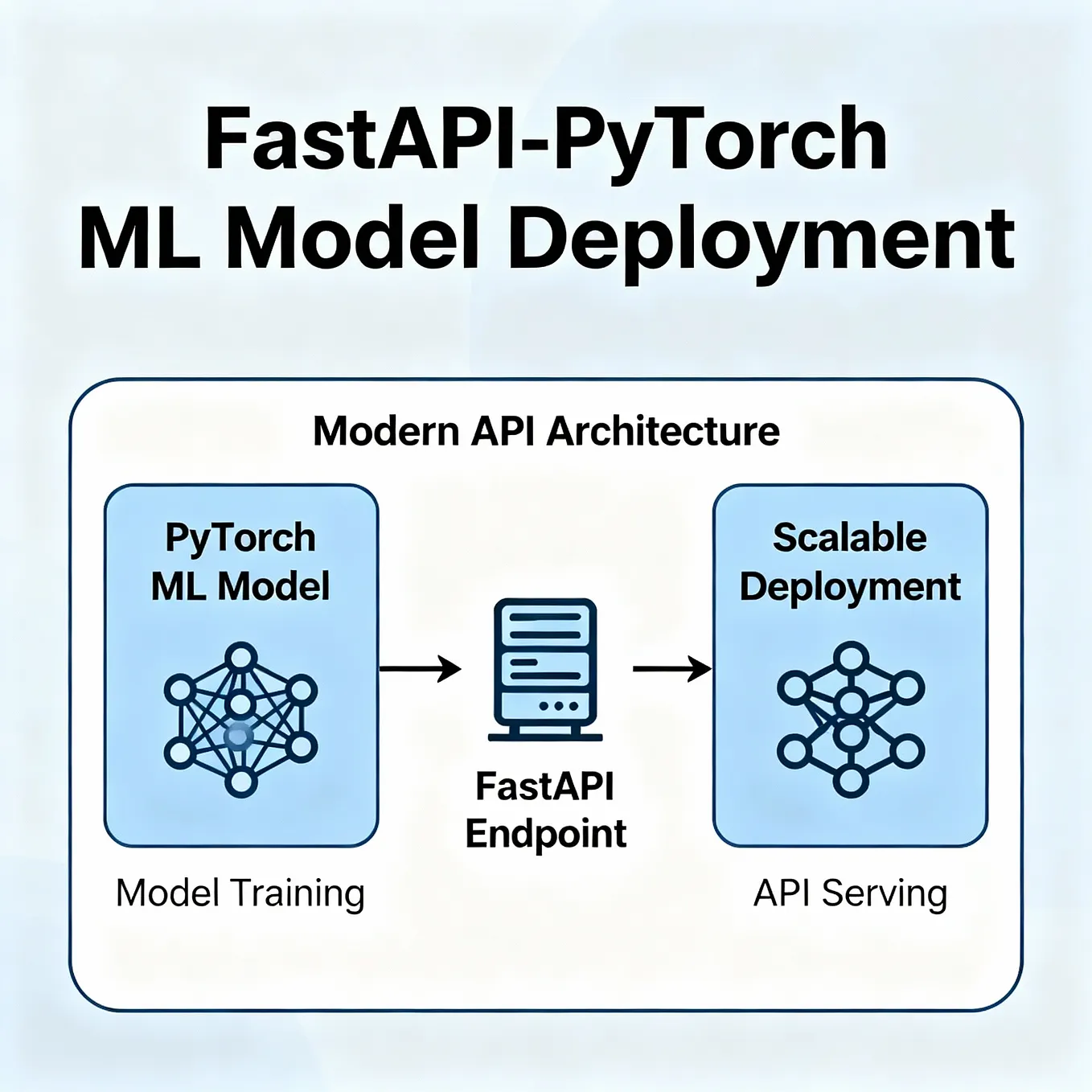 FastAPI-PyTorch
ML Model Deployment

Modern API Architecture

PyTorch
ML Model

Model Training

FastAPI
Endpoint

Scalable
Deployment

API Serving